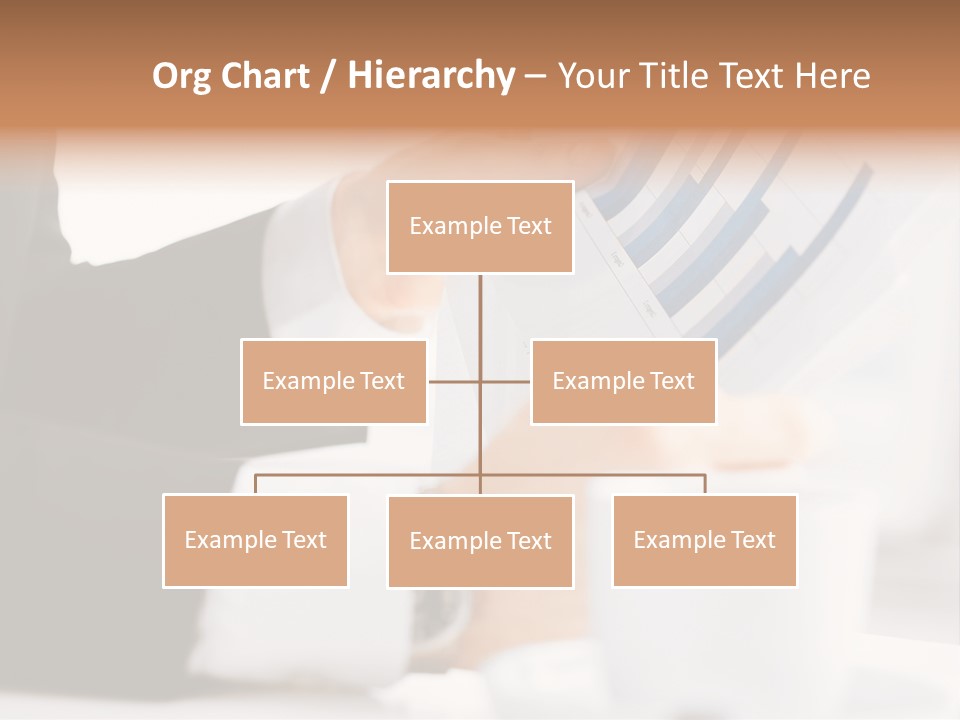 Org Chart / Hierarchy – Your Title Text Here

Example Text

Example Text

Example Text

Example Text

Example Text

Example Text